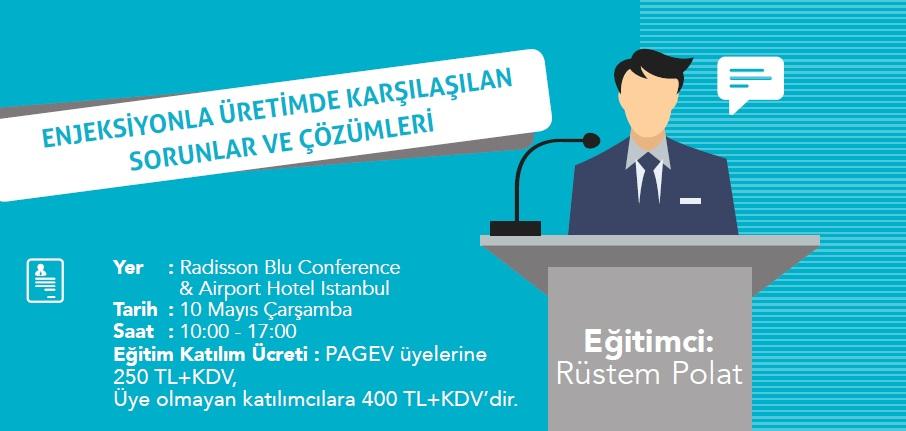 ENJEKSİYONLA ÜRETİMDE KARŞILAŞILAN SORUNLAR VE ÇÖZÜMLERİ

Yer : Radisson Blu Conference & Airport Hotel Istanbul
Tarih : 10 Mayıs Çarşamba
Saat : 10:00 - 17:00
Eğitim Katılım Ücreti : PAGEV üyelerine 250 TL+KDV,
Üye olmayan katılımcılara 400 TL+KDV'dir.

Eğitimci:
Rüstem Polat